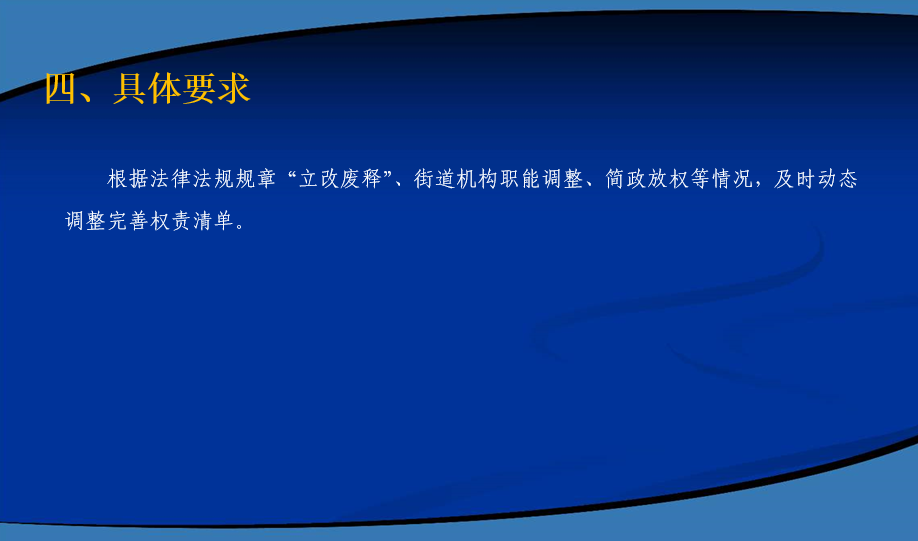 四、具体要求

根据法律法规规章“立改废释”、街道机构职能调整、简政放权等情况，及时动态调整完善权责清单。